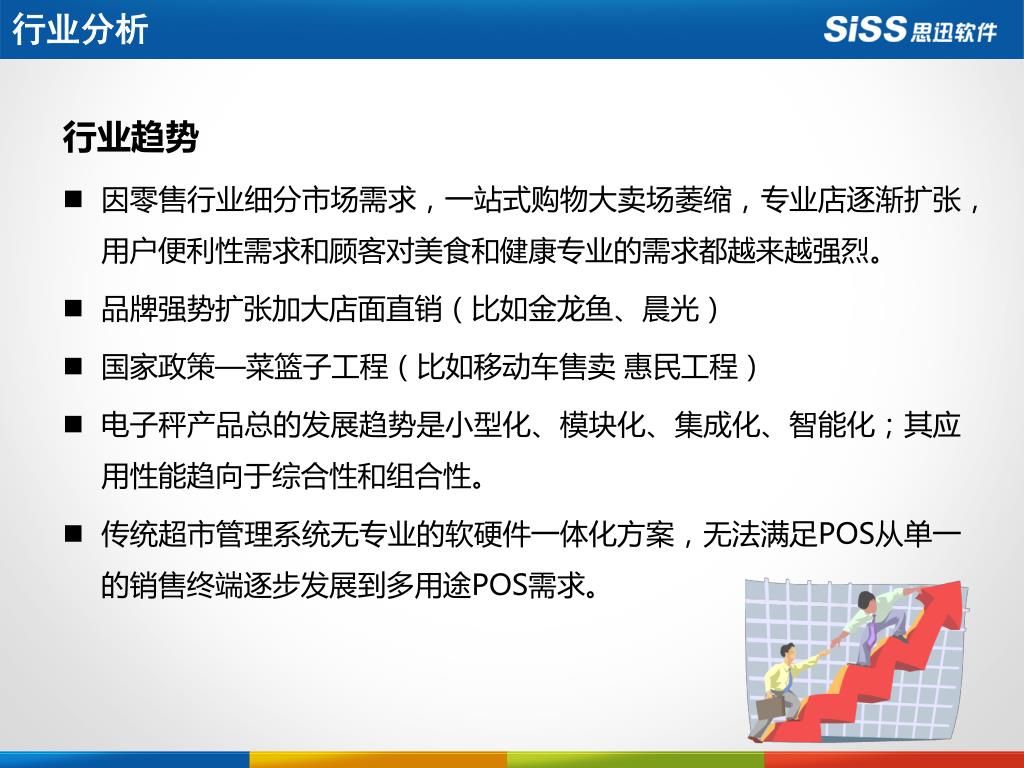 行业分析

SiSS 思迅软件

行业趋势

■ 因零售行业细分市场需求，一站式购物大卖场萎缩，专业店逐渐扩张，用户便利性需求和顾客对美食和健康专业的需求都越来越强烈。

■ 品牌强势扩张加大店面直销（比如金龙鱼、晨光）

■ 国家政策—菜篮子工程（比如移动车售卖 惠民工程）

■ 电子秤产品总的发展趋势是小型化、模块化、集成化、智能化；其应用性能趋向于综合性和组合性。

■ 传统超市管理系统无专业的软硬件一体化方案，无法满足POS从单一的销售终端逐步发展到多用途POS需求。